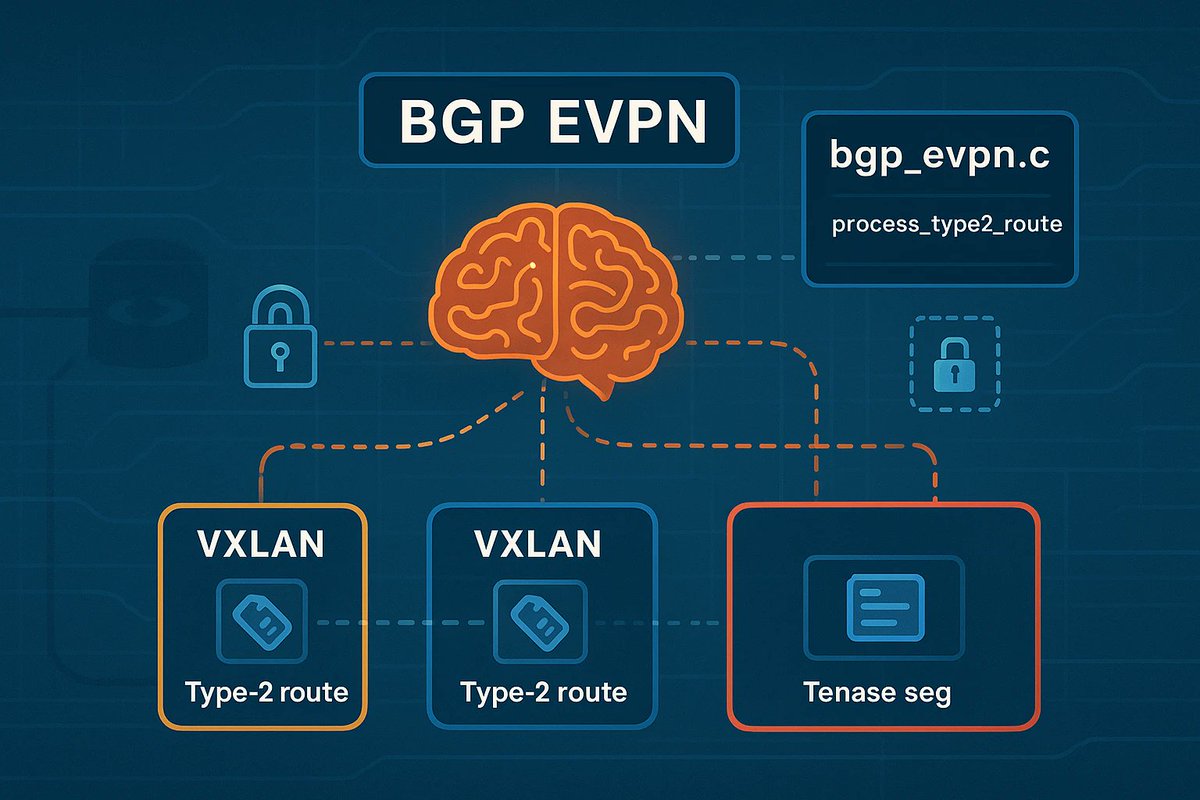 BGP EVPN

bgp_evpn.c

process_type2_route

VXLAN

Type-2 route

VXLAN

Type-2 route

Tenase seg